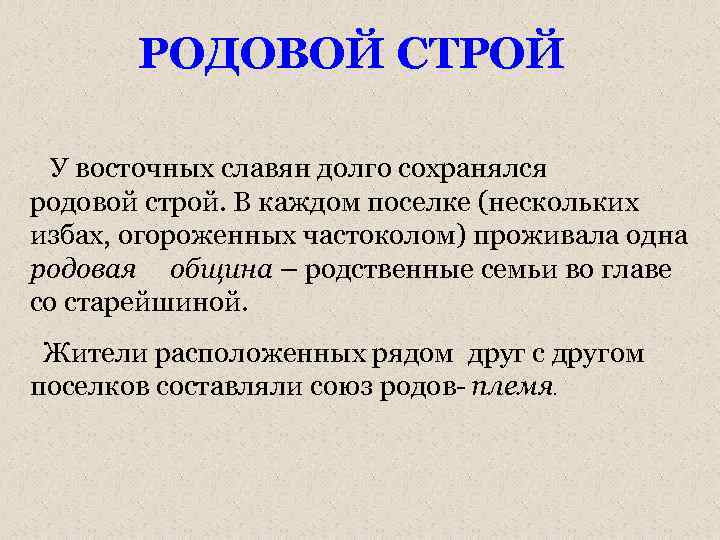 РОДОВОЙ СТРОЙ

У восточных славян долго сохранялся родовой строй. В каждом поселке (нескольких избах, огороженных частоколом) проживала одна родовая община – родственные семьи во главе со старейшиной.

Жители расположенных рядом друг с другом поселков составляли союз родов- племя.